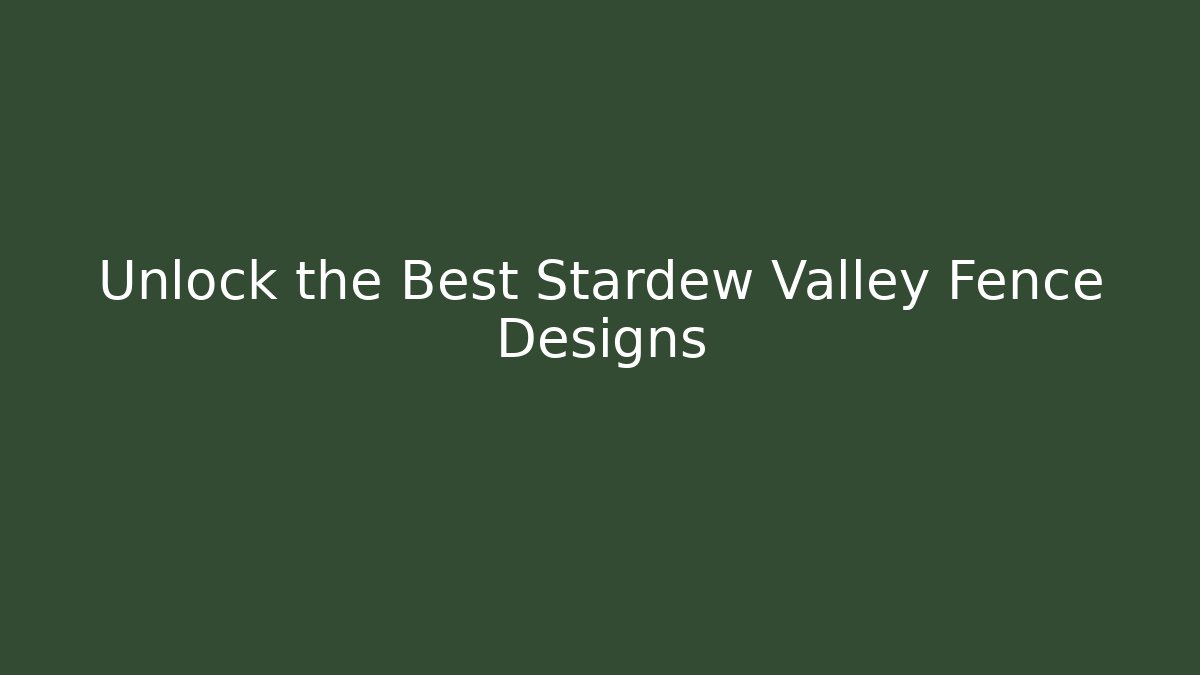 Unlock the Best Stardew Valley Fence Designs